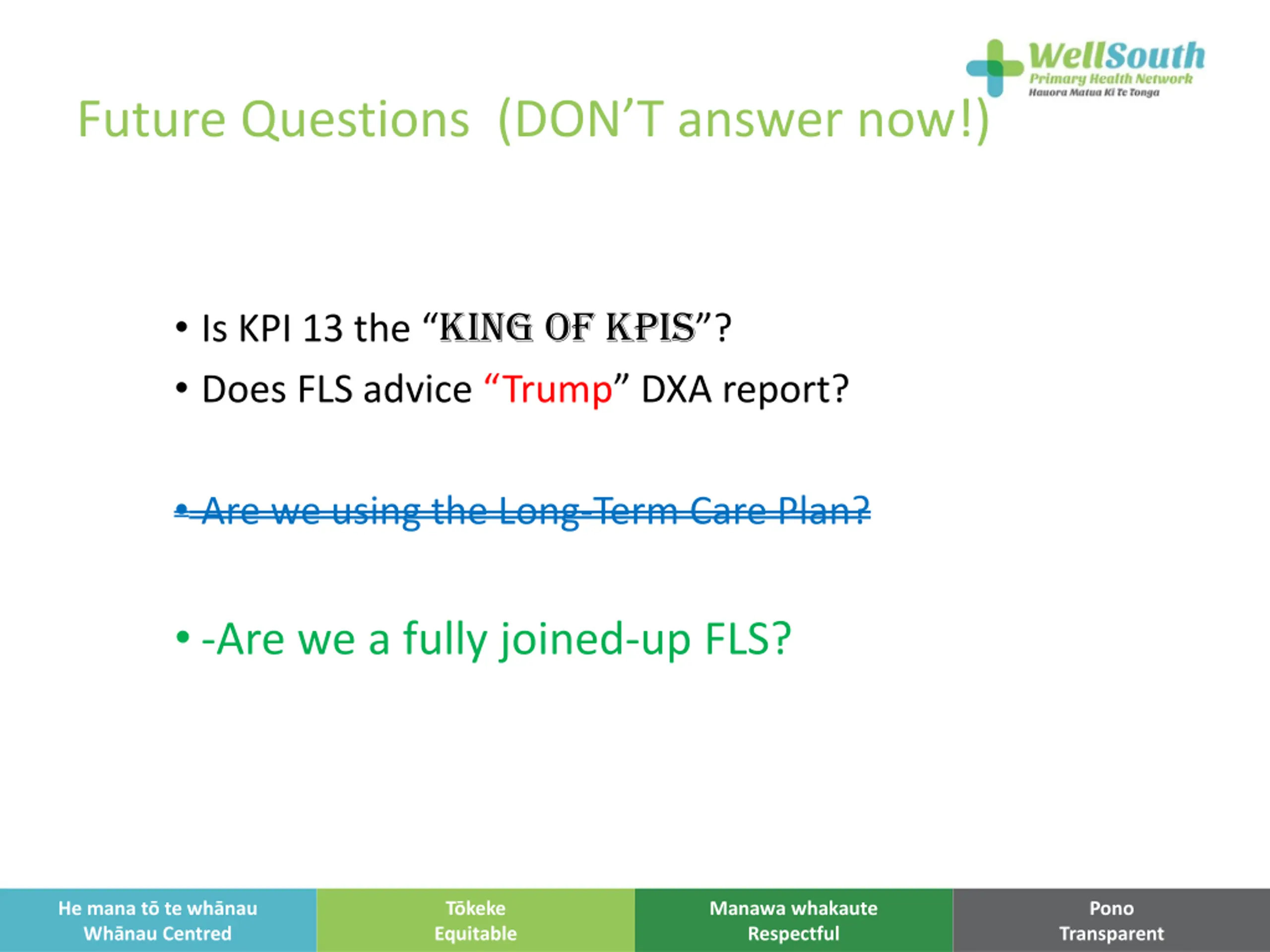 WellSouth
Primary Health Network
Hauora Matua Ki Te Tonga

Future Questions (DON'T answer now!)

• Is KPI 13 the "KING OF KPIS"?
• Does FLS advice "Trump" DXA report?

• Are we using the Long-Term Care Plan?

• -Are we a fully joined-up FLS?

He mana tō te whānau
Whānau Centred

Tōkeke
Equitable

Manawa whakaute
Respectful

Pono
Transparent